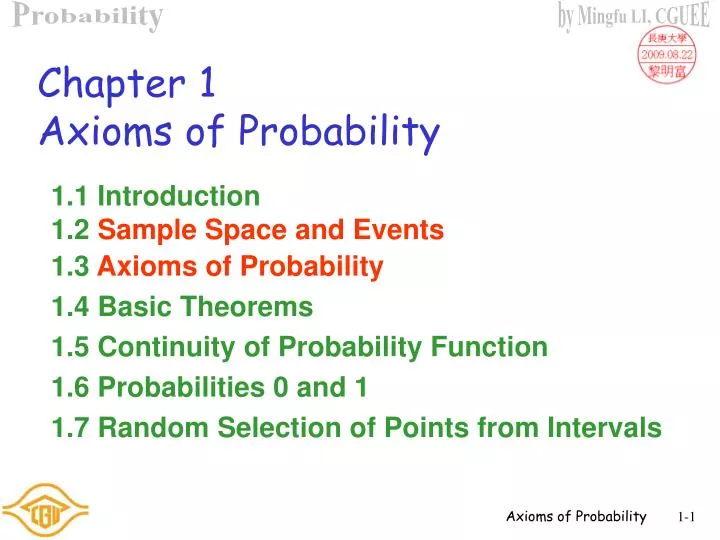 Probability

by Mingfu LI, CGUEE

長庚大學
2009.08.22
黎明富

Chapter 1
Axioms of Probability

1.1 Introduction
1.2 Sample Space and Events
1.3 Axioms of Probability
1.4 Basic Theorems
1.5 Continuity of Probability Function
1.6 Probabilities 0 and 1
1.7 Random Selection of Points from Intervals

CGU

Axioms of Probability 1-1